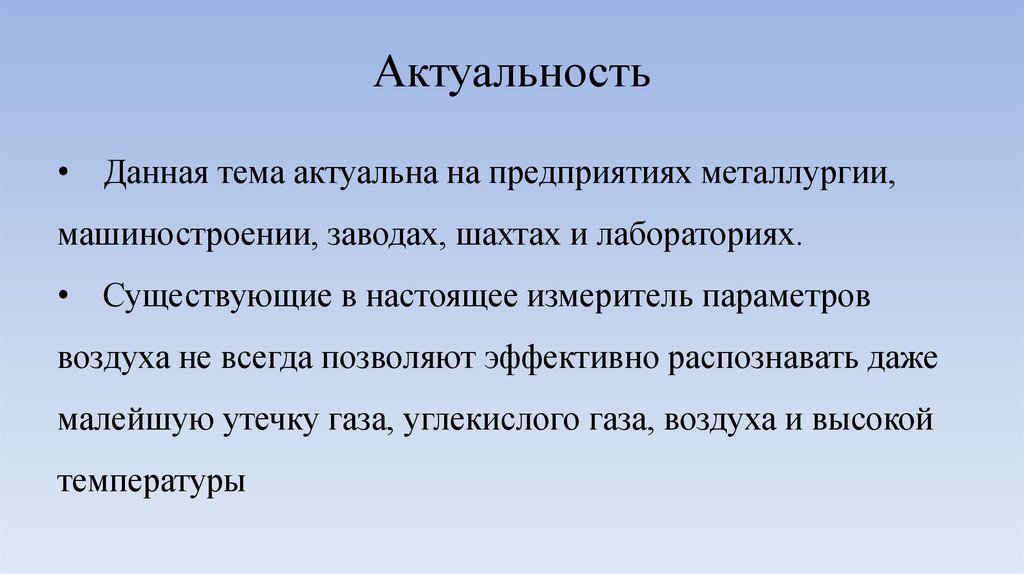 Актуальность

• Данная тема актуальна на предприятиях металлургии, машиностроении, заводах, шахтах и лабораториях.

• Существующие в настоящее измеритель параметров воздуха не всегда позволяют эффективно распознавать даже малейшую утечку газа, углекислого газа, воздуха и высокой температуры